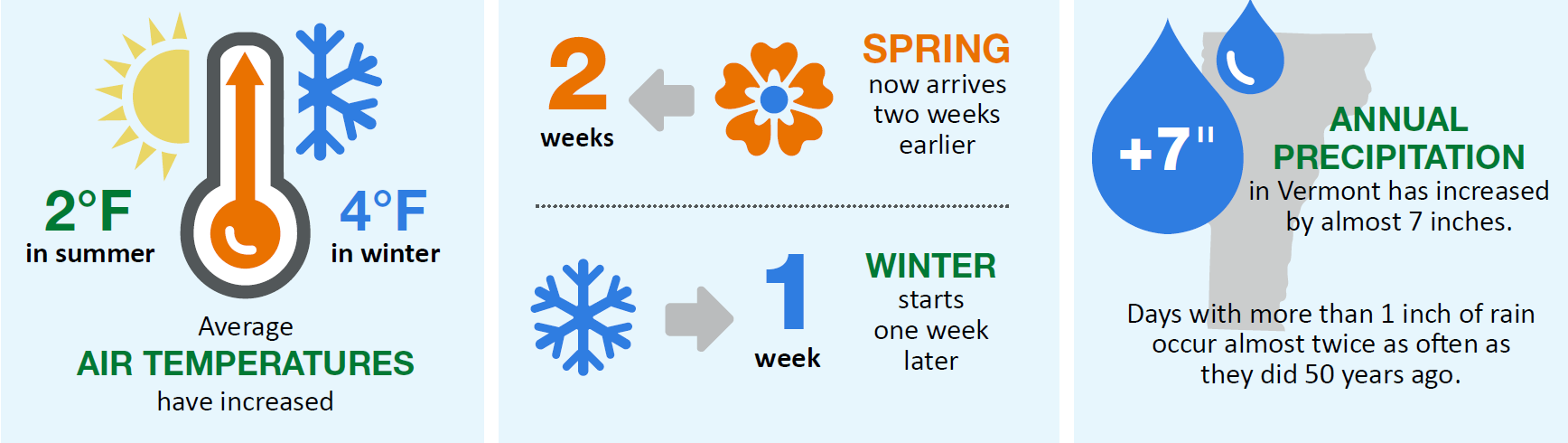 2°F
in summer

4°F
in winter

Average
AIR TEMPERATURES
have increased

2
weeks

SPRING
now arrives two weeks earlier

1
week

WINTER
starts one week later

+7"

ANNUAL PRECIPITATION
in Vermont has increased by almost 7 inches.

Days with more than 1 inch of rain occur almost twice as often as they did 50 years ago.